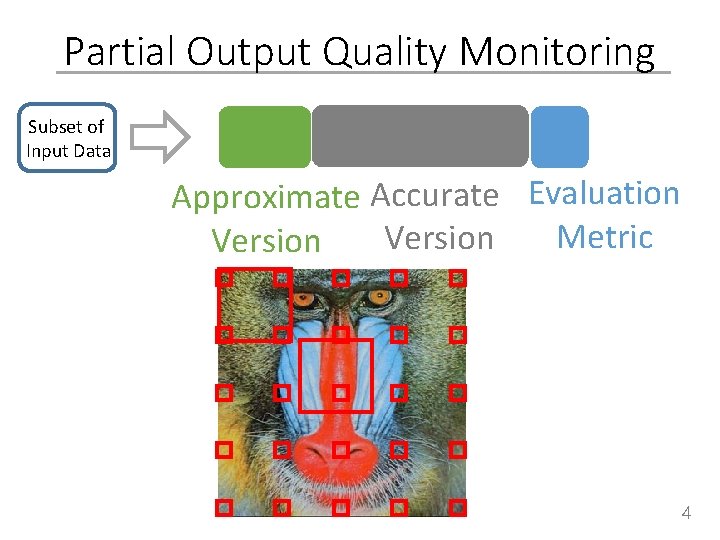 Partial Output Quality Monitoring

Subset of Input Data

Approximate Version

Accurate Version

Evaluation Metric

4